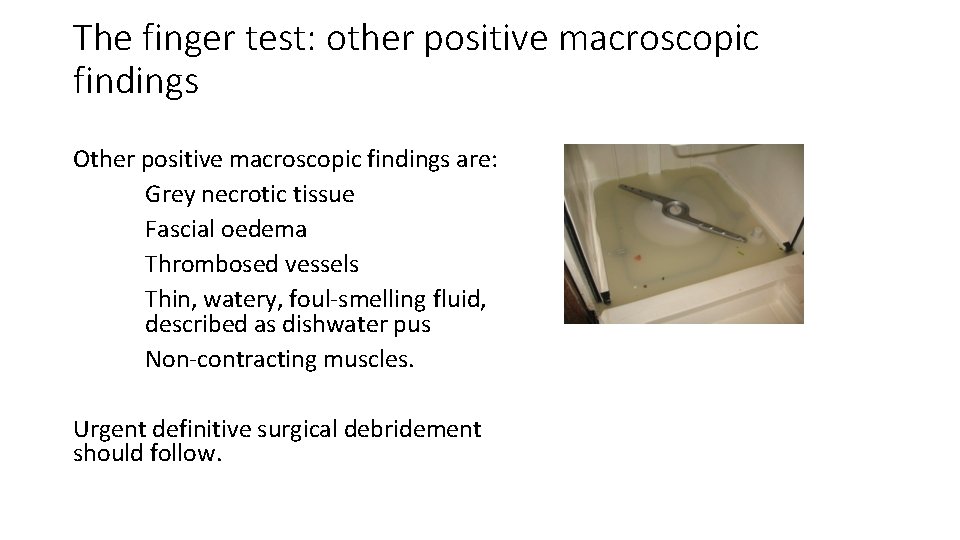 The finger test: other positive macroscopic findings

Other positive macroscopic findings are:

Grey necrotic tissue

Fascial oedema

Thrombosed vessels

Thin, watery, foul-smelling fluid, described as dishwater pus

Non-contracting muscles.

Urgent definitive surgical debridement should follow.